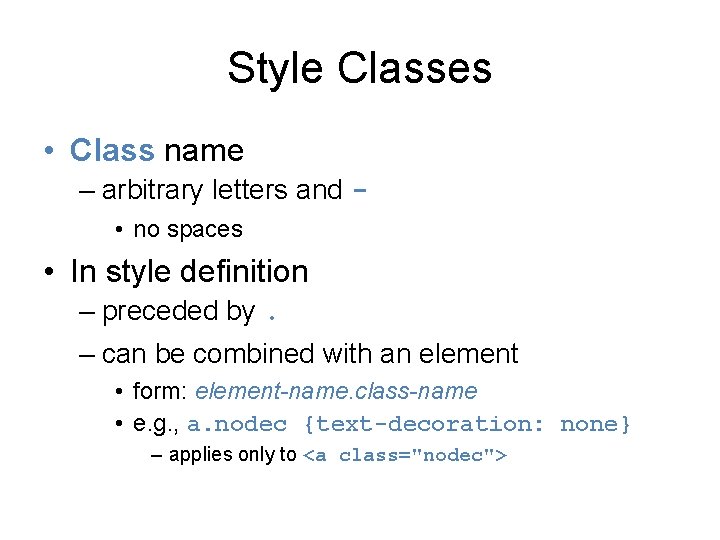 Style Classes

• Class name
– arbitrary letters and -
• no spaces

• In style definition
– preceded by .
– can be combined with an element
• form: element-name.class-name
• e.g., a.nodec {text-decoration: none}
– applies only to <a class="nodec">